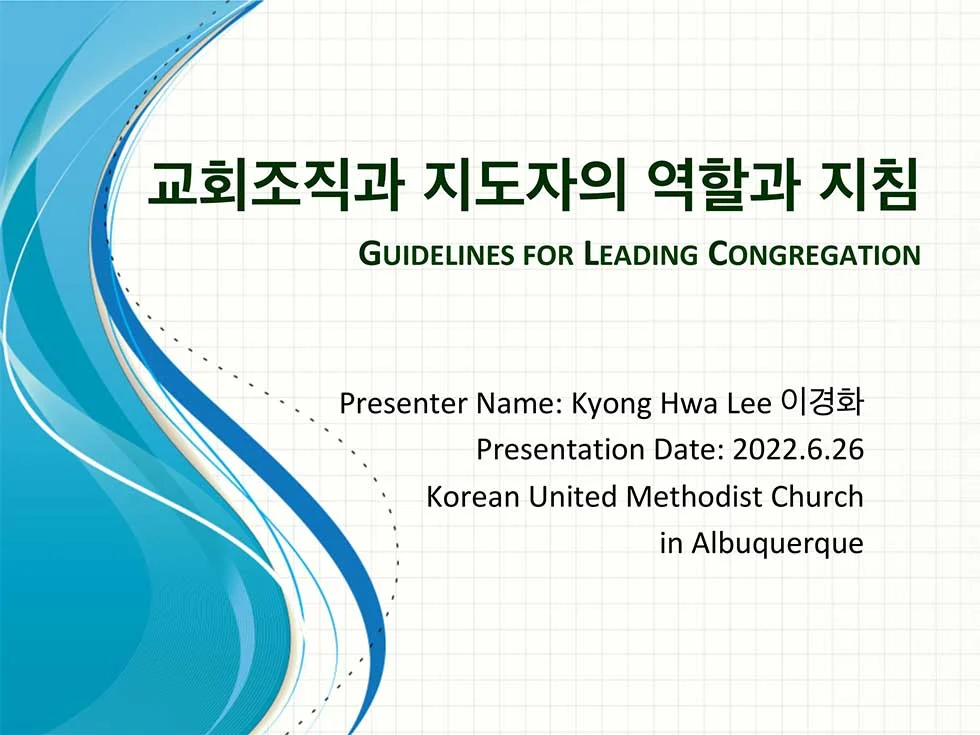 교회조직과 지도자의 역할과 지침

GUIDELINES FOR LEADING CONGREGATION

Presenter Name: Kyong Hwa Lee 이경화
Presentation Date: 2022.6.26
Korean United Methodist Church in Albuquerque